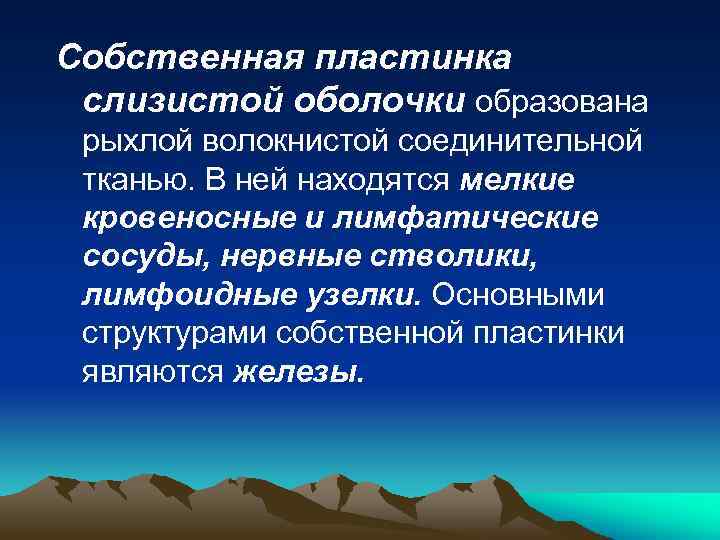 Собственная пластинка слизистой оболочки образована рыхлой волокнистой соединительной тканью. В ней находятся мелкие кровеносные и лимфатические сосуды, нервные стволики, лимфоидные узелки. Основными структурами собственной пластинки являются железы.